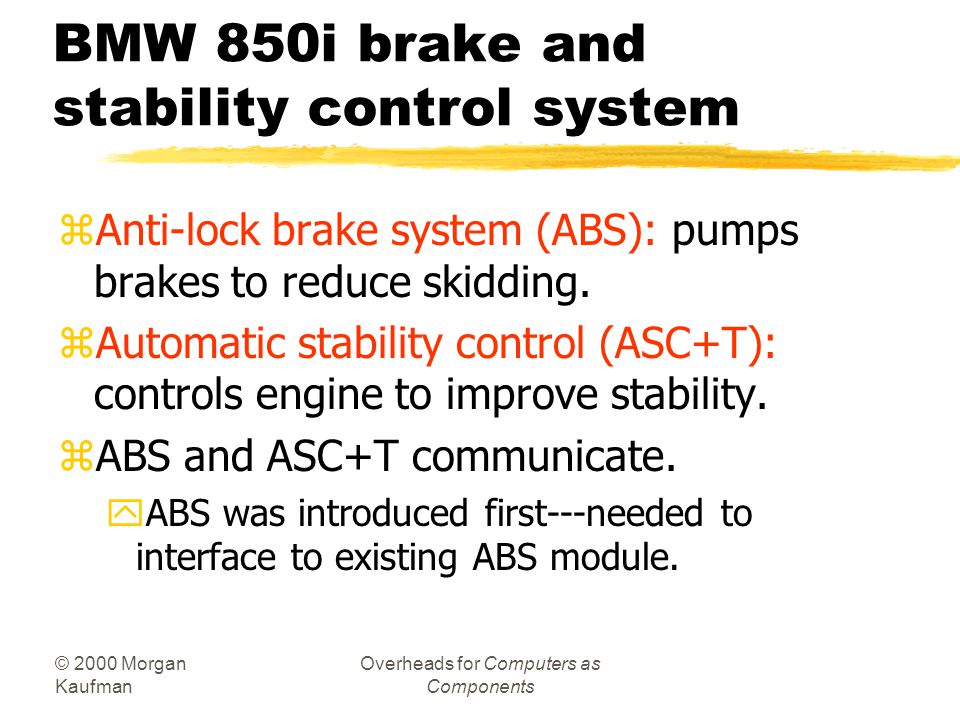 BMW 850i brake and stability control system

Anti-lock brake system (ABS): pumps brakes to reduce skidding.

Automatic stability control (ASC+T): controls engine to improve stability.

ABS and ASC+T communicate.

ABS was introduced first---needed to interface to existing ABS module.

© 2000 Morgan Kaufman

Overheads for Computers as Components